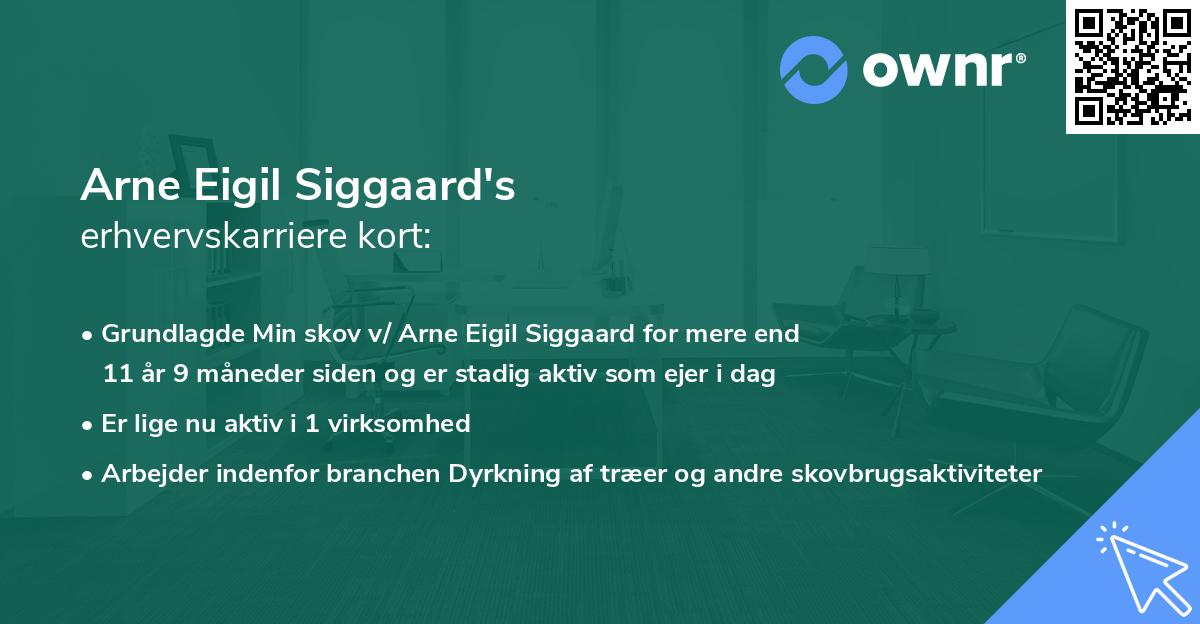 ownr®

Arne Eigil Siggaard's
erhvervskarriere kort:

• Grundlagde Min skov v/ Arne Eigil Siggaard for mere end 11 år 9 måneder siden og er stadig aktiv som ejer i dag

• Er lige nu aktiv i 1 virksomhed

• Arbejder indenfor branchen Dyrkning af træer og andre skovbrugsaktiviteter